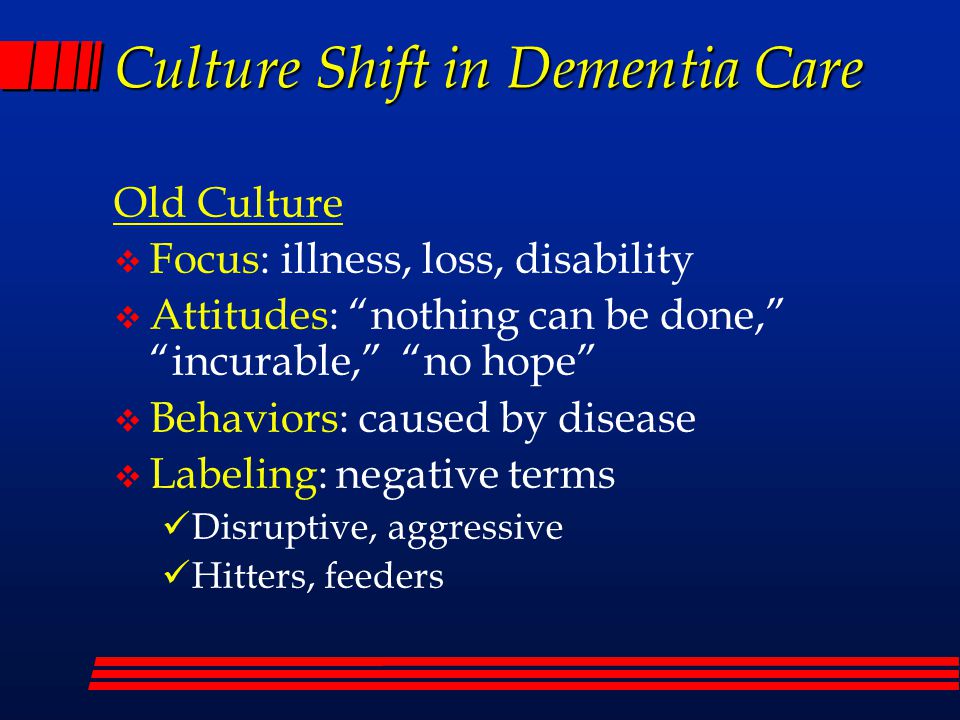 Culture Shift in Dementia Care

Old Culture

❖ Focus: illness, loss, disability
❖ Attitudes: “nothing can be done,” “incurable,” “no hope”
❖ Behaviors: caused by disease
❖ Labeling: negative terms
✓Disruptive, aggressive
✓Hitters, feeders